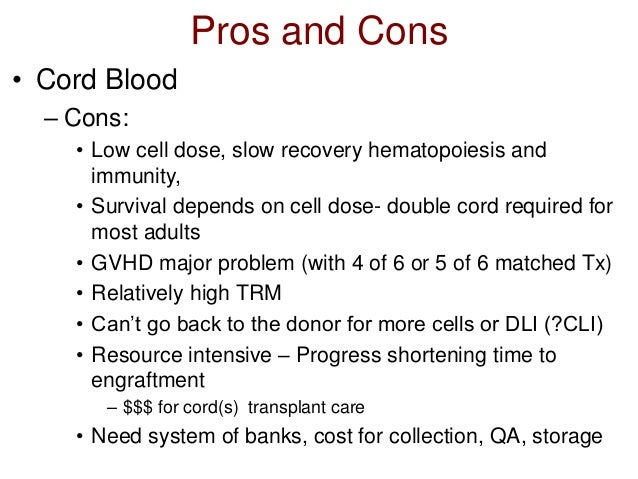 Pros and Cons

• Cord Blood

– Cons:

• Low cell dose, slow recovery hematopoiesis and immunity,

• Survival depends on cell dose- double cord required for most adults

• GVHD major problem (with 4 of 6 or 5 of 6 matched Tx)

• Relatively high TRM

• Can't go back to the donor for more cells or DLI (?CLI)

• Resource intensive – Progress shortening time to engraftment

– \$\$\$ for cord(s) transplant care

• Need system of banks, cost for collection, QA, storage